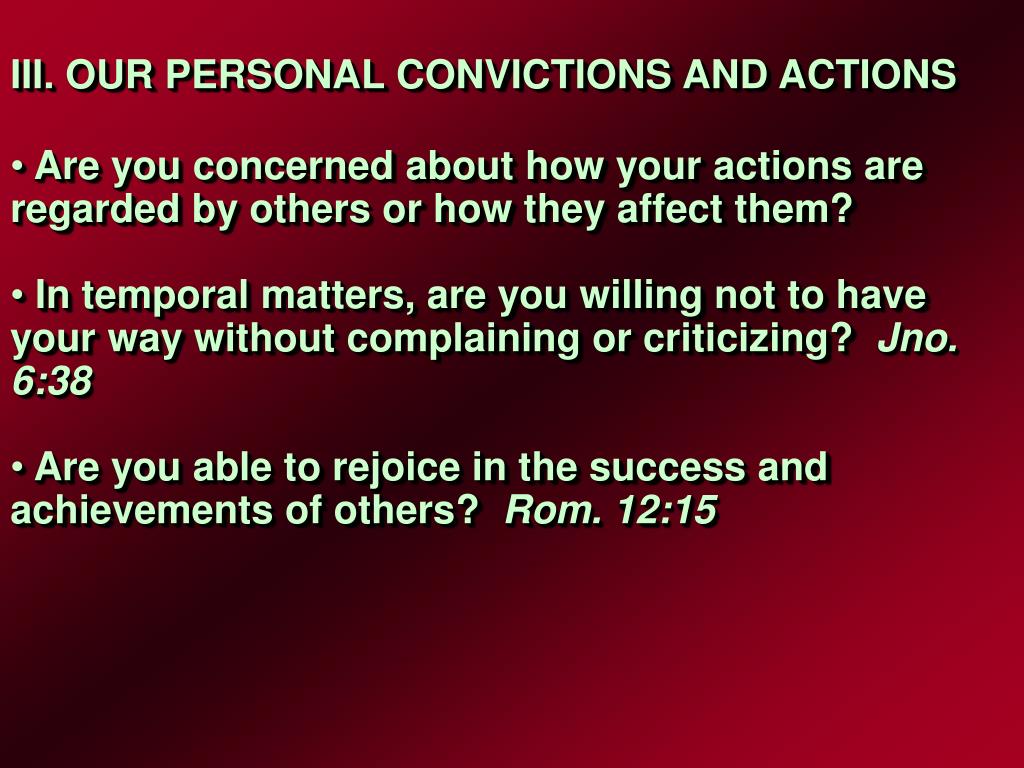 III. OUR PERSONAL CONVICTIONS AND ACTIONS

• Are you concerned about how your actions are regarded by others or how they affect them?

• In temporal matters, are you willing not to have your way without complaining or criticizing? Jno. 6:38

• Are you able to rejoice in the success and achievements of others? Rom. 12:15